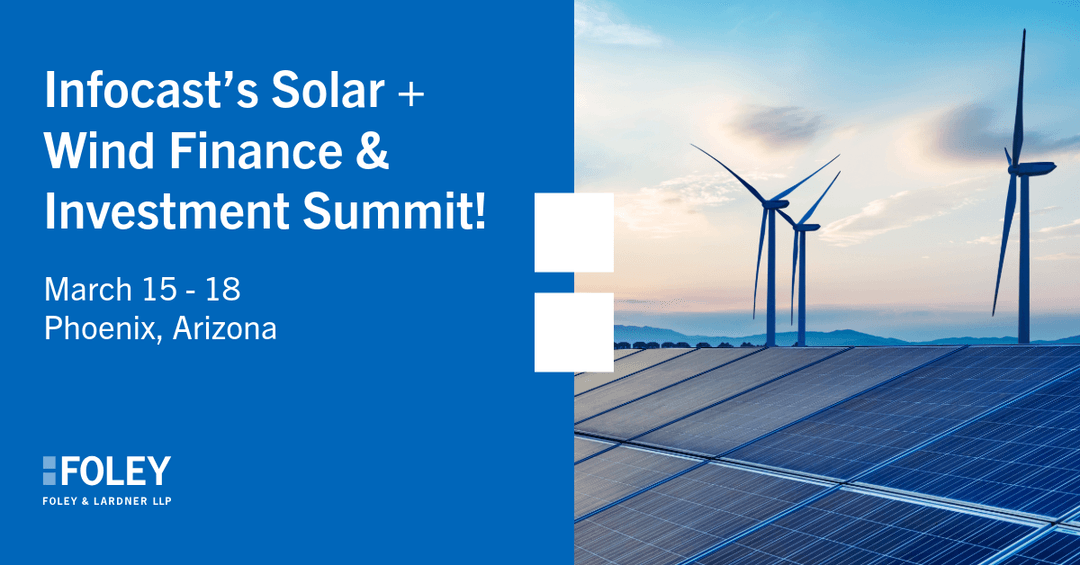 Infocast's Solar + Wind Finance & Investment Summit!

March 15 - 18
Phoenix, Arizona

FOLEY
FOLEY & LARDNER LLP